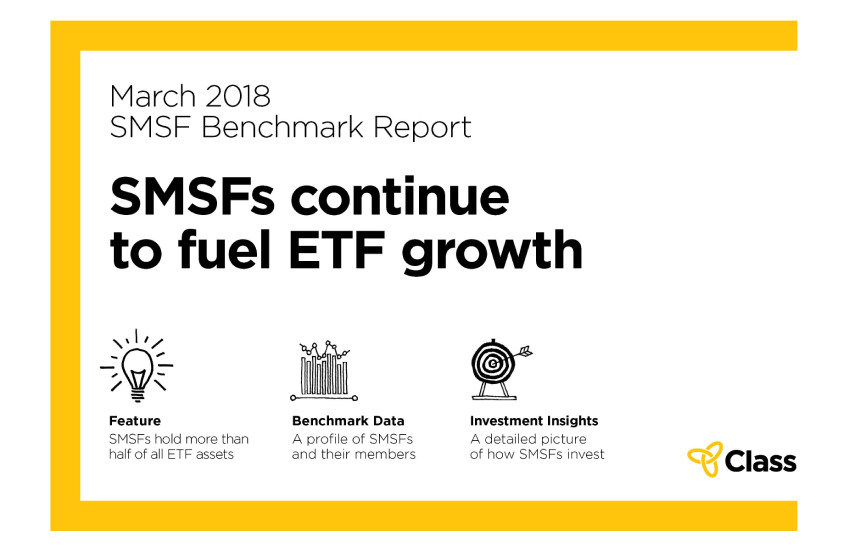 March 2018
SMSF Benchmark Report

SMSFs continue to fuel ETF growth

Feature
SMSFs hold more than half of all ETF assets

Benchmark Data
A profile of SMSFs and their members

Investment Insights
A detailed picture of how SMSFs invest

Class